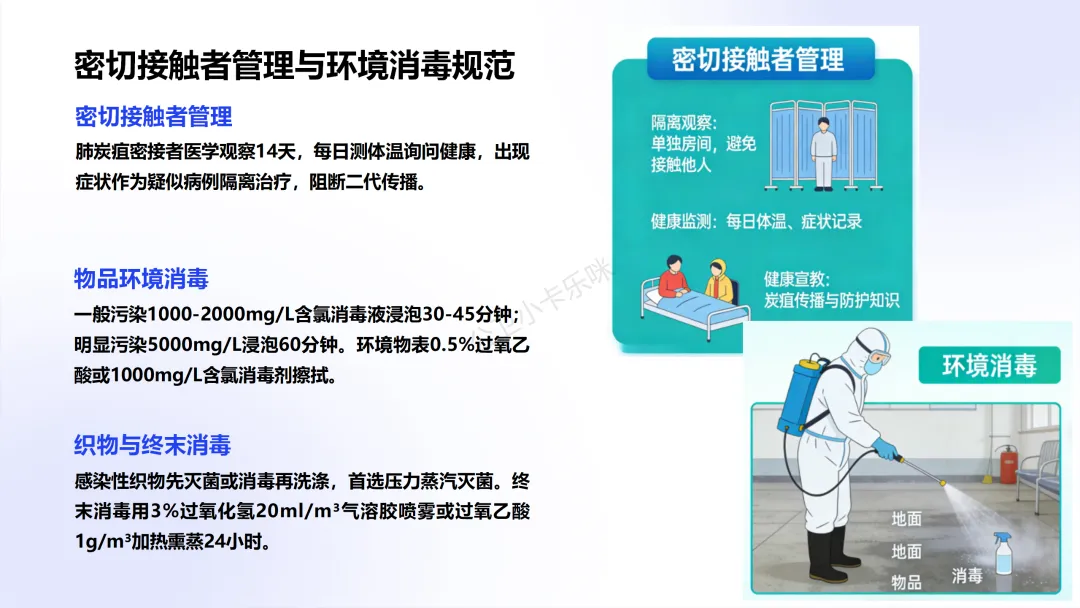 密切接触者管理与环境消毒规范

密切接触者管理

肺炭疽密接者医学观察14天，每日测体温询问健康，出现症状作为疑似病例隔离治疗，阻断二代传播。

物品环境消毒

一般污染1000-2000mg/L含氯消毒液浸泡30-45分钟；明显污染5000mg/L浸泡60分钟。环境物表0.5%过氧乙酸或1000mg/L含氯消毒剂擦拭。

织物与终末消毒

感染性织物先灭菌或消毒再洗涤，首选压力蒸汽灭菌。终末消毒用3%过氧化氢20ml/m³气溶胶喷雾或过氧乙酸1g/m³加热熏蒸24小时。

密切接触者管理

隔离观察：单独房间，避免接触他人

健康监测：每日体温、症状记录

健康宣教：炭疽传播与防护知识

环境消毒

地面

地面

物品

消毒

小卡乐咪